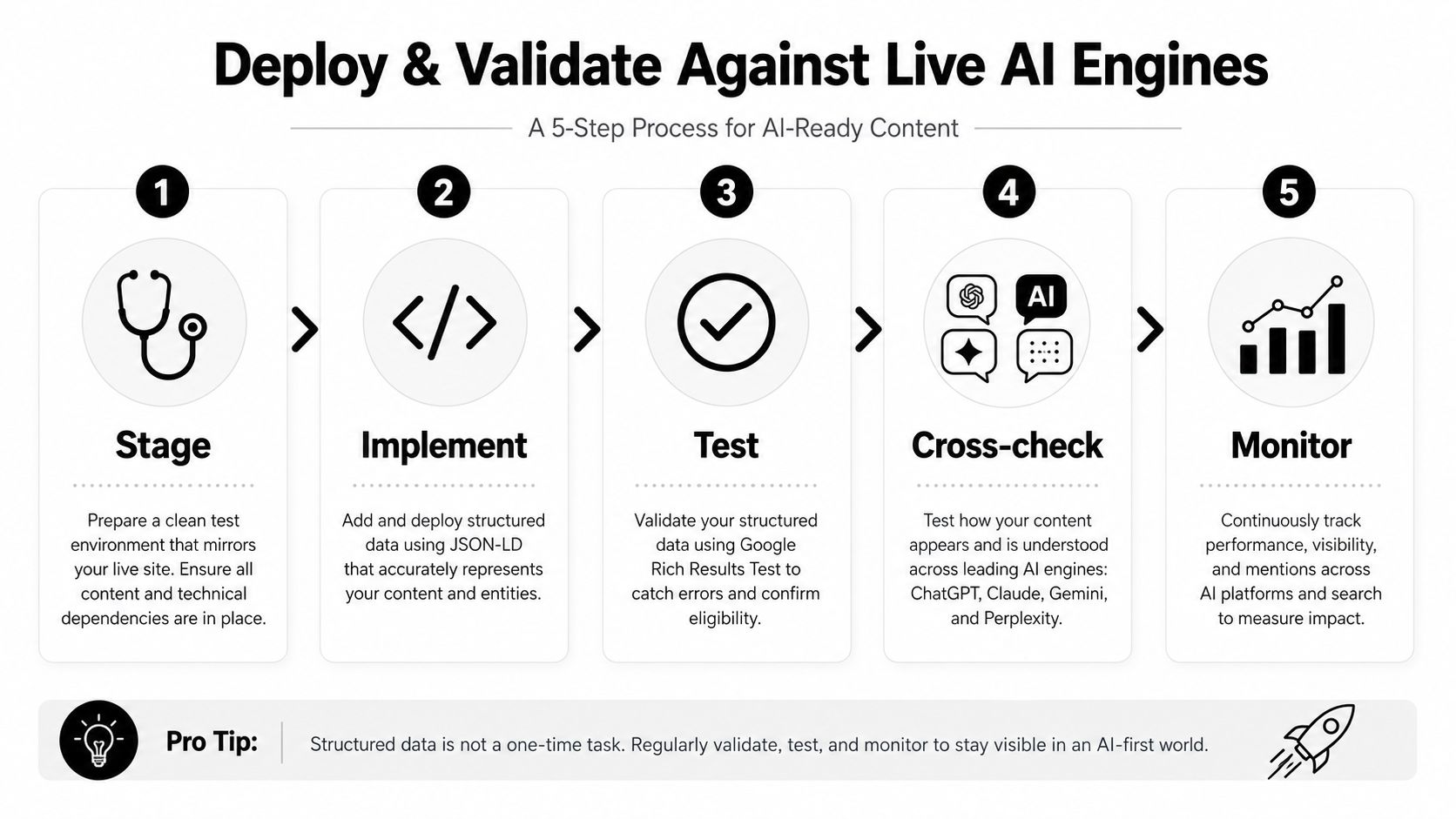 Deploy & Validate Against Live AI Engines

A 5-Step Process for AI-Ready Content

1

Stage

Prepare a clean test environment that mirrors your live site. Ensure all content and technical dependencies are in place.

2

Implement

Add and deploy structured data using JSON-LD that accurately represents your content and entities.

3

Test

Validate your structured data using Google Rich Results Test to catch errors and confirm eligibility.

4

AI

Cross-check

Test how your content appears and is understood across leading AI engines: ChatGPT, Claude, Gemini, and Perplexity.

5

Monitor

Continuously track performance, visibility, and mentions across AI platforms and search to measure impact.

Pro Tip: Structured data is not a one-time task. Regularly validate, test, and monitor to stay visible in an AI-first world.